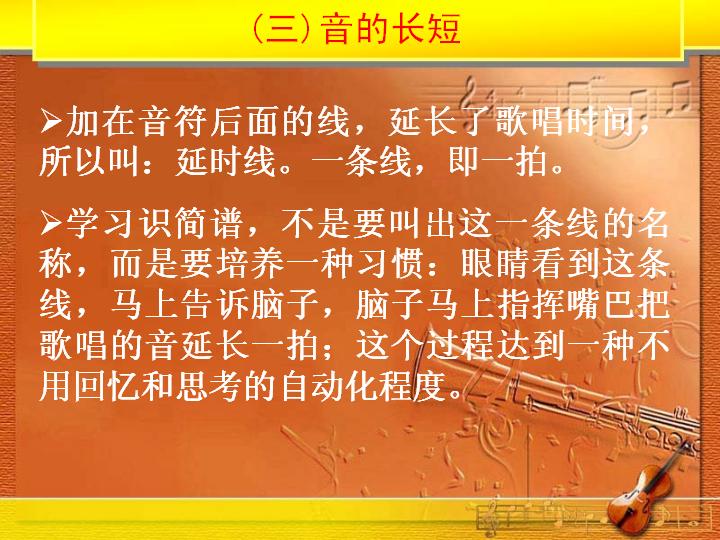 (三) 音的长短

➢加在音符后面的线，延长了歌唱时间，所以叫：延时线。一条线，即一拍。

➢学习识简谱，不是要叫出这一条线的名称，而是要培养一种习惯：眼睛看到这条线，马上告诉脑子，脑子马上指挥嘴巴把歌唱的音延长一拍；这个过程达到一种不用回忆和思考的自动化程度。